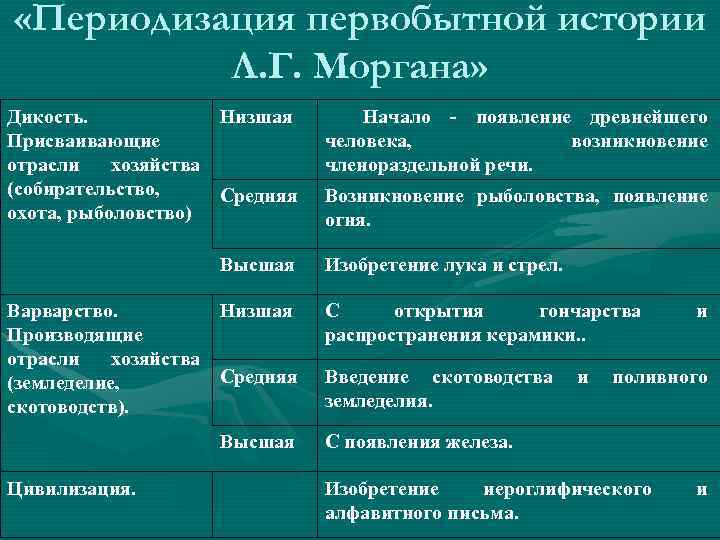 «Периодизация первобытной истории Л.Г. Моргана»

| | | |
|---|---|---|
| Дикость. Присваивающие отрасли хозяйства (собирательство, охота, рыболовство) | Низшая | Начало - появление древнейшего человека, возникновение членораздельной речи. |
| | Средняя | Возникновение рыболовства, появление огня. |
| | Высшая | Изобретение лука и стрел. |
| Варварство. Производящие отрасли хозяйства (земледелие, скотоводств). | Низшая | С открытия гончарства и распространения керамики.. |
| | Средняя | Введение скотоводства и поливного земледелия. |
| | Высшая | С появления железа. |
| Цивилизация. | | Изобретение иероглифического и алфавитного письма. |